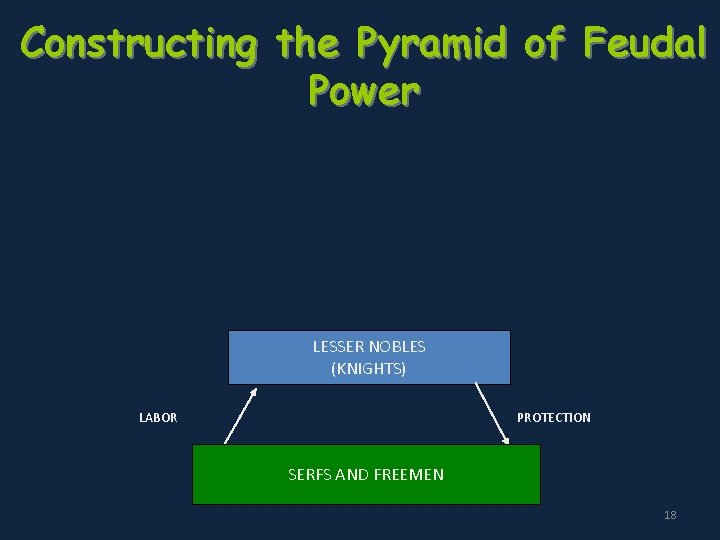 Constructing the Pyramid of Feudal Power

LESSER NOBLES
(KNIGHTS)

LABOR

PROTECTION

SERFS AND FREEMEN

18